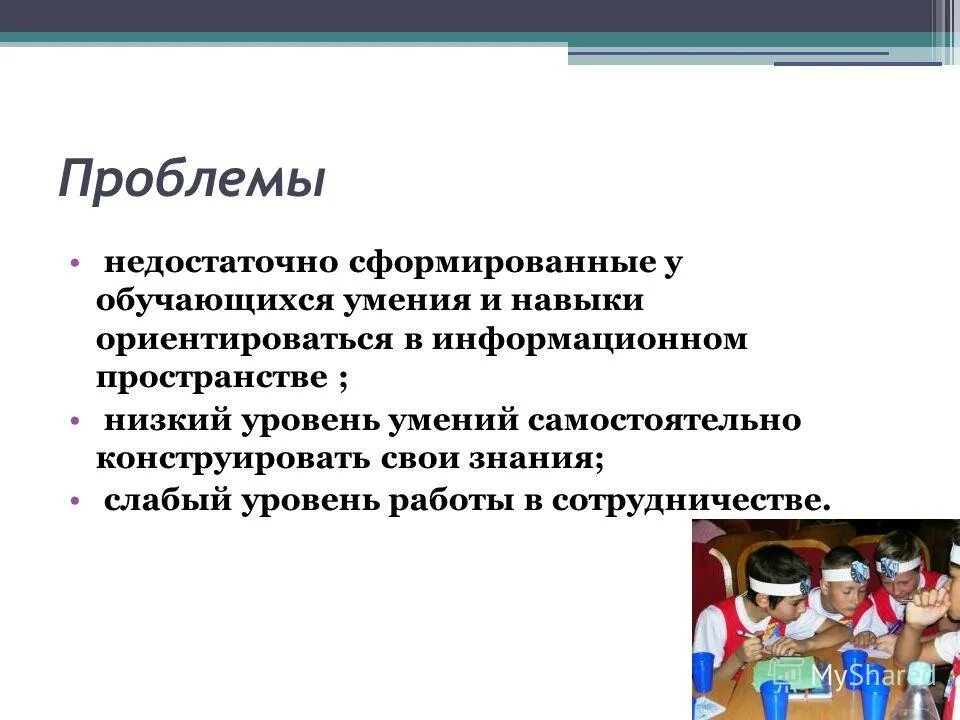 Проблемы

• недостаточно сформированные у обучающихся умения и навыки ориентироваться в информационном пространстве ;
• низкий уровень умений самостоятельно конструировать свои знания;
• слабый уровень работы в сотрудничестве.

MyShared